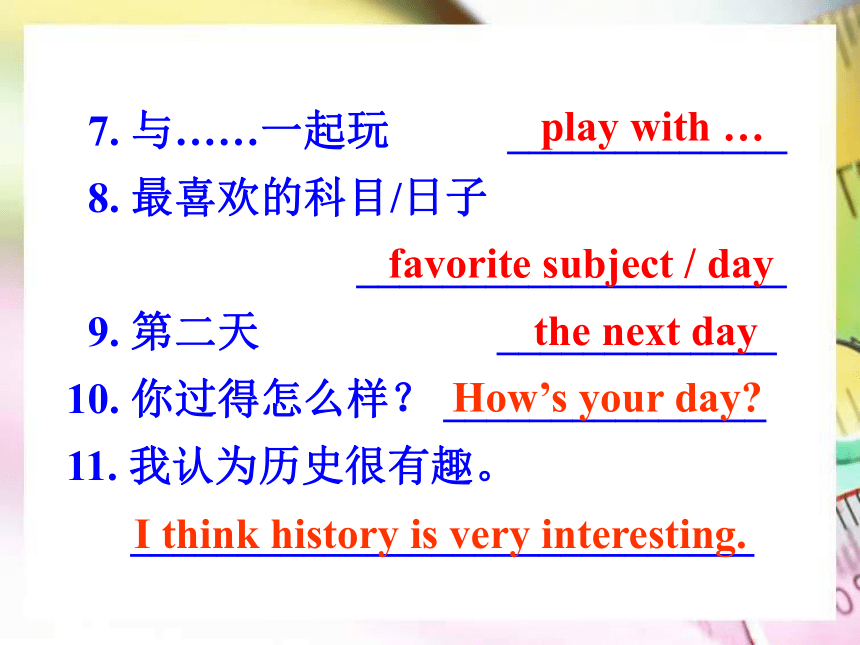 7. 与……一起玩 play with …

8. 最喜欢的科目/日子

favorite subject / day

9. 第二天 the next day

10. 你过得怎么样？ How’s your day?

11. 我认为历史很有趣。

I think history is very interesting.